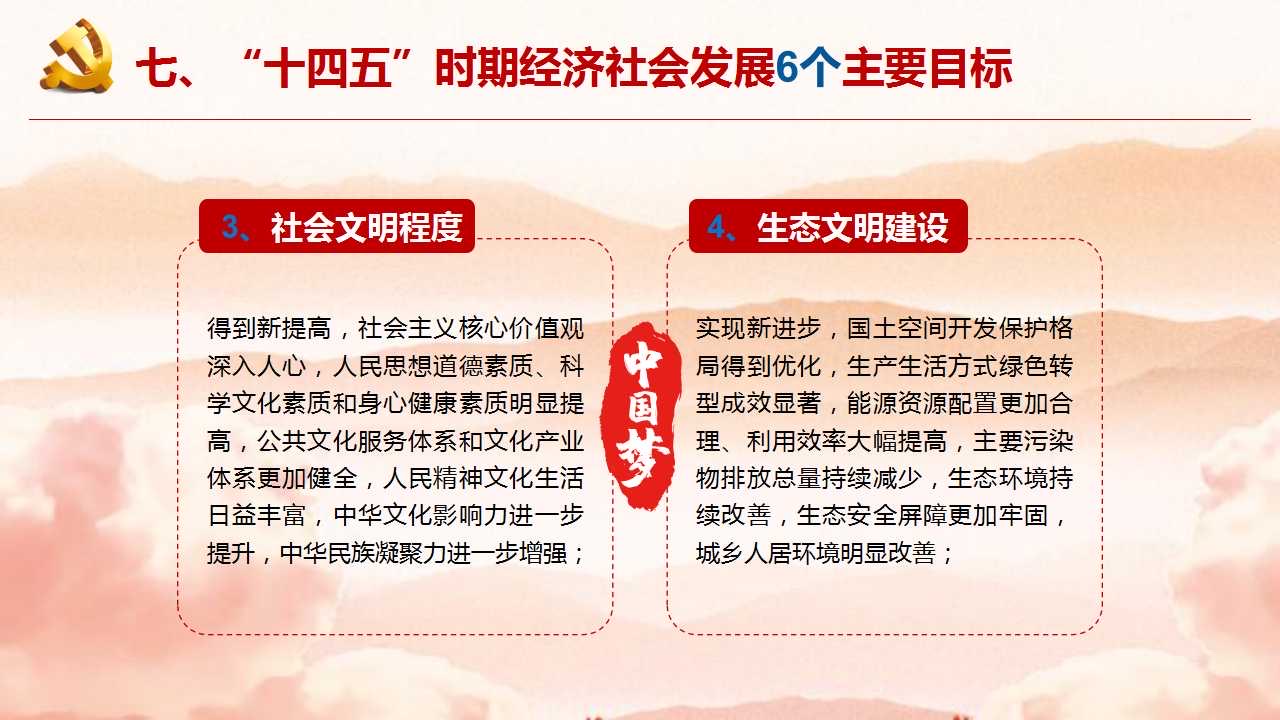 七、“十四五”时期经济社会发展6个主要目标

3、社会文明程度

得到新提高，社会主义核心价值观深入人心，人民思想道德素质、科学文化素质和身心健康素质明显提高，公共文化服务体系和文化产业体系更加健全，人民精神文化生活日益丰富，中华文化影响力进一步提升，中华民族凝聚力进一步增强；

中国梦

4、生态文明建设

实现新进步，国土空间开发保护格局得到优化，生产生活方式绿色转型成效显著，能源资源配置更加合理、利用效率大幅提高，主要污染物排放总量持续减少，生态环境持续改善，生态安全屏障更加牢固，城乡人居环境明显改善；